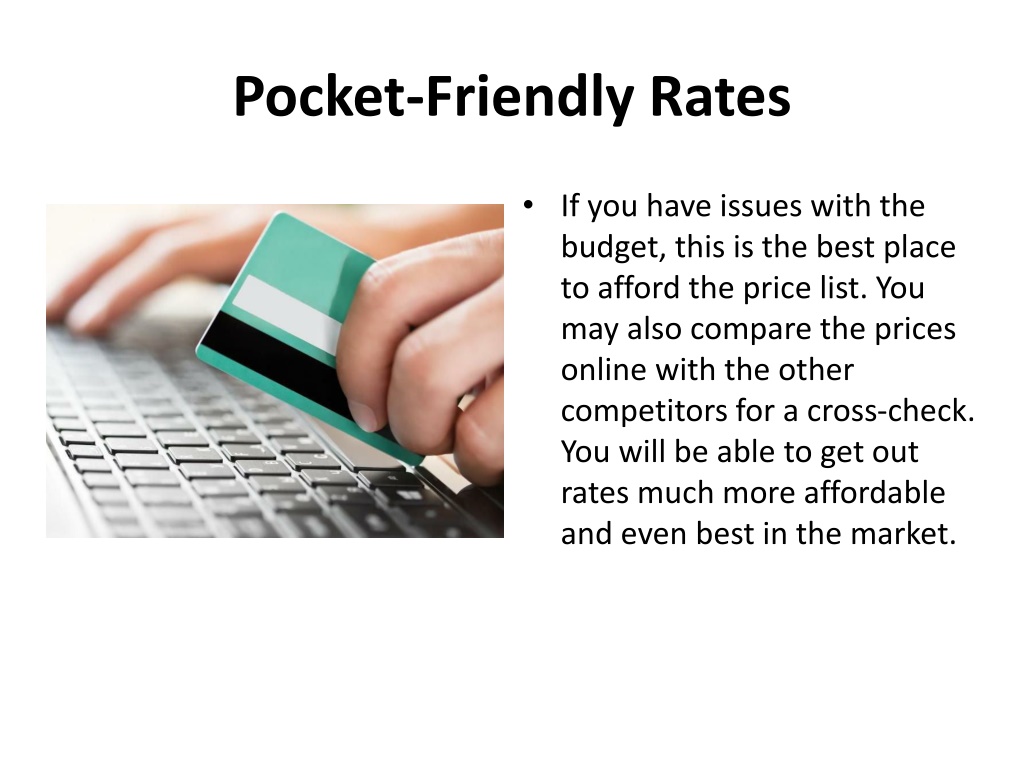 Pocket-Friendly Rates

• If you have issues with the budget, this is the best place to afford the price list. You may also compare the prices online with the other competitors for a cross-check. You will be able to get out rates much more affordable and even best in the market.